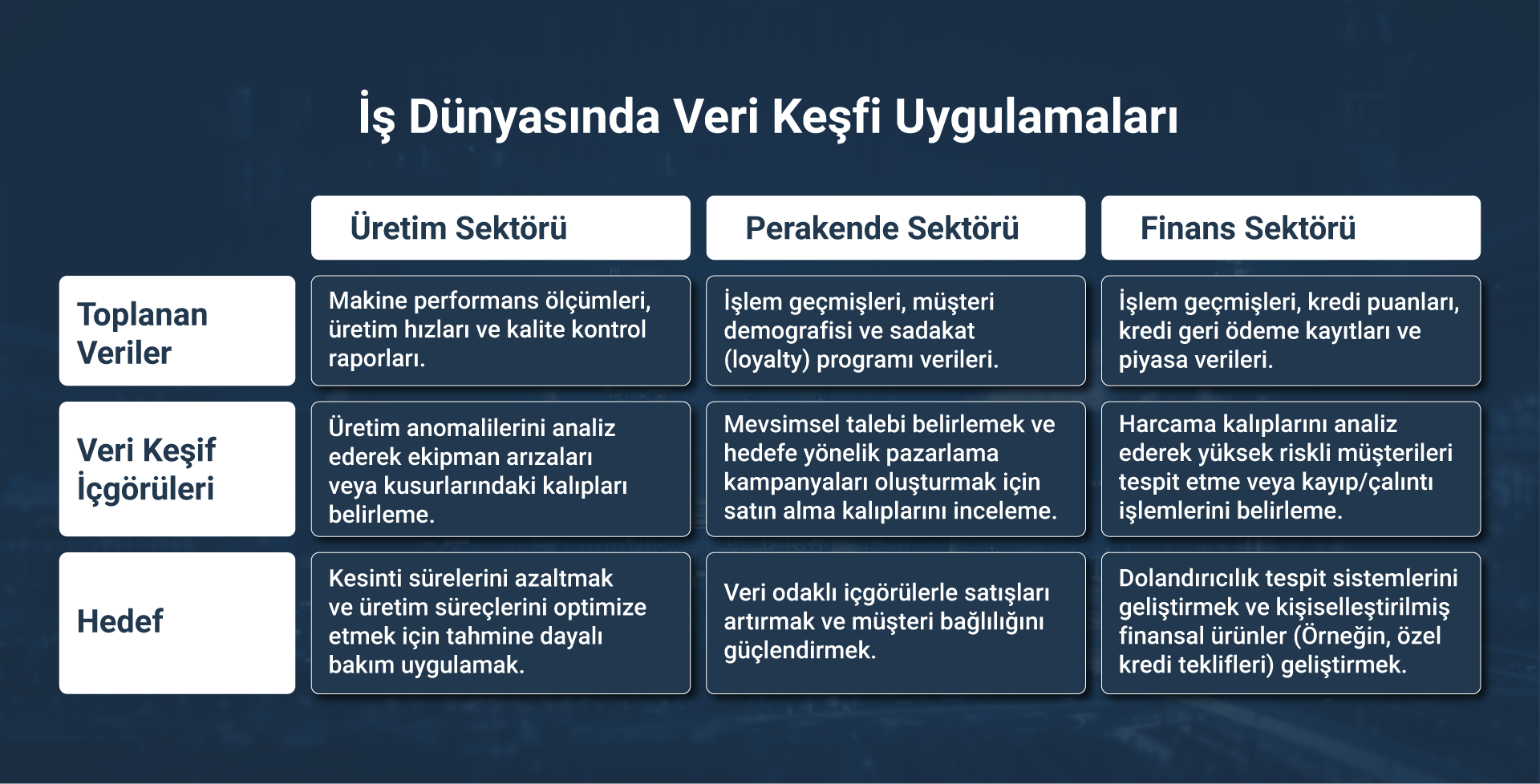 İş Dünyasında Veri Keşfi Uygulamaları

| | Üretim Sektörü | Perakende Sektörü | Finans Sektörü |
|---|---|---|---|
| Toplanan Veriler | Makine performans ölçümleri, üretim hızları ve kalite kontrol raporları. | İşlem geçmişleri, müşteri demografisi ve sadakat (loyalty) programı verileri. | İşlem geçmişleri, kredi puanları, kredi geri ödeme kayıtları ve piyasa verileri. |
| Veri Keşif İçgörüleri | Üretim anomalilerini analiz ederek ekipman arızaları veya kusurlarındaki kalıpları belirleme. | Mevsimsel talebi belirlemek ve hedefe yönelik pazarlama kampanyaları oluşturmak için satın alma kalıplarını inceleme. | Harcama kalıplarını analiz ederek yüksek riskli müşterileri tespit etme veya kayıp/çalıntı işlemlerini belirleme. |
| Hedef | Kesinti sürelerini azaltmak ve üretim süreçlerini optimize etmek için tahmine dayalı bakım uygulamak. | Veri odaklı içgörülerle satışları artırmak ve müşteri bağlılığını güçlendirmek. | Dolandırıcılık tespit sistemlerini geliştirmek ve kişiselleştirilmiş finansal ürünler (Örneğin, özel kredi teklifleri) geliştirmek. |